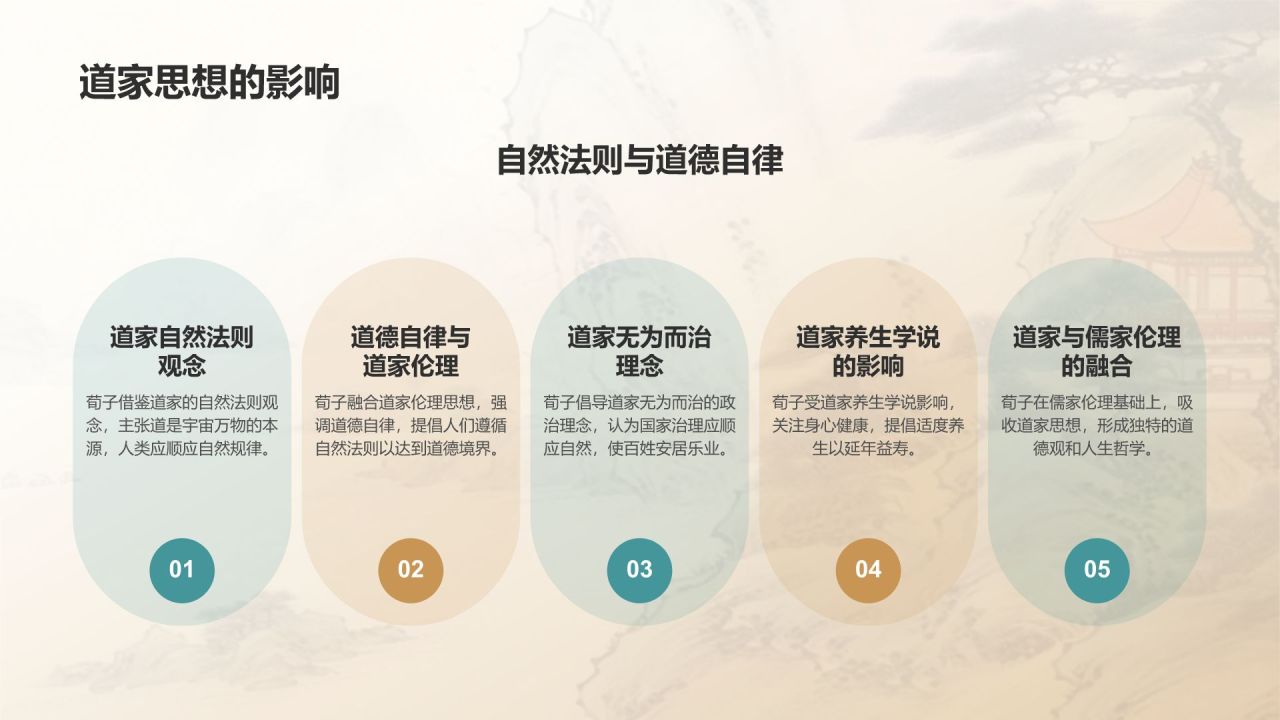 道家思想的影响

自然法则与道德自律

道家自然法则观念

荀子借鉴道家的自然法则观念，主张道是宇宙万物的本源，人类应顺应自然规律。

01

道德自律与道家伦理

荀子融合道家伦理思想，强调道德自律，提倡人们遵循自然法则以达到道德境界。

02

道家无为而治理念

荀子倡导道家无为而治的政治理念，认为国家治理应顺应自然，使百姓安居乐业。

03

道家养生学说的影响

荀子受道家养生学说影响，关注身心健康，提倡适度养生以延年益寿。

04

道家与儒家伦理的融合

荀子在儒家伦理基础上，吸收道家思想，形成独特的道德观和人生哲学。

05